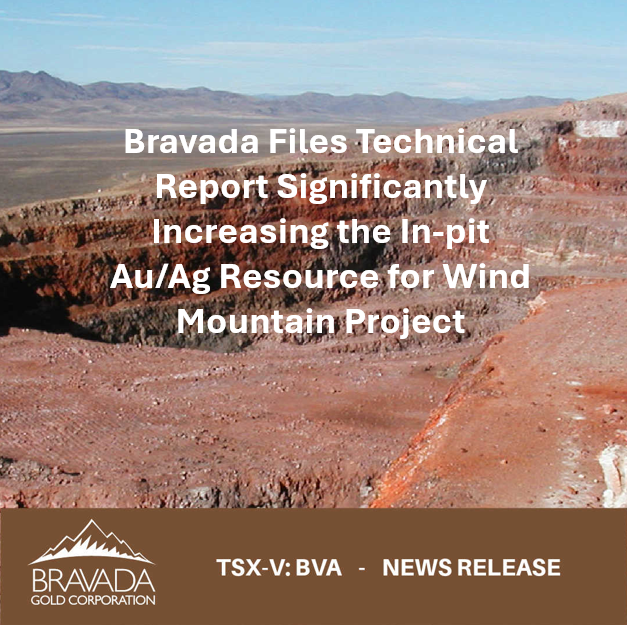 Bravada Files Technical Report Significantly Increasing the In-pit Au/Ag Resource for Wind Mountain Project

BRAVADA
GOLD CORPORATION

TSX-V: BVA - NEWS RELEASE